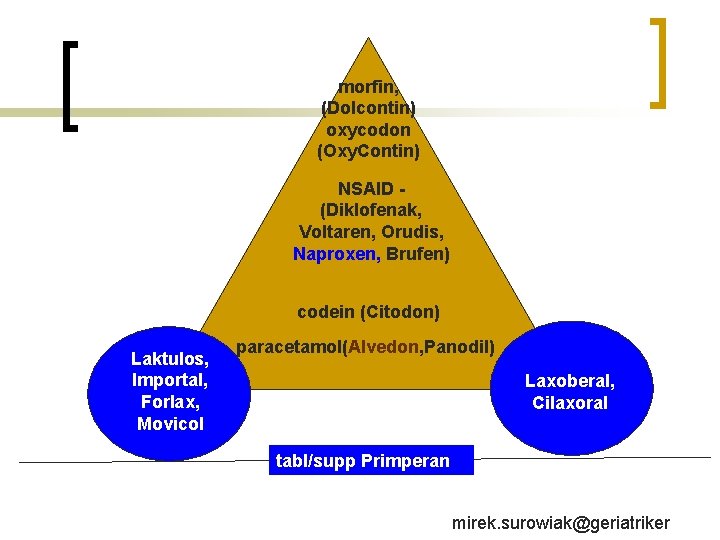 morfin,
(Dolcontin)
oxycodon
(OxyContin)

NSAID -
(Diklofenak,
Voltaren, Orudis,
Naproxen, Brufen)

codein (Citodon)

paracetamol(Alvedon,Panodil)

Laktulos,
Importal,
Forlax,
Movicol

Laxoberal,
Cilaxoral

tabl/supp Primperan

mirek.surowiak@geriatriker